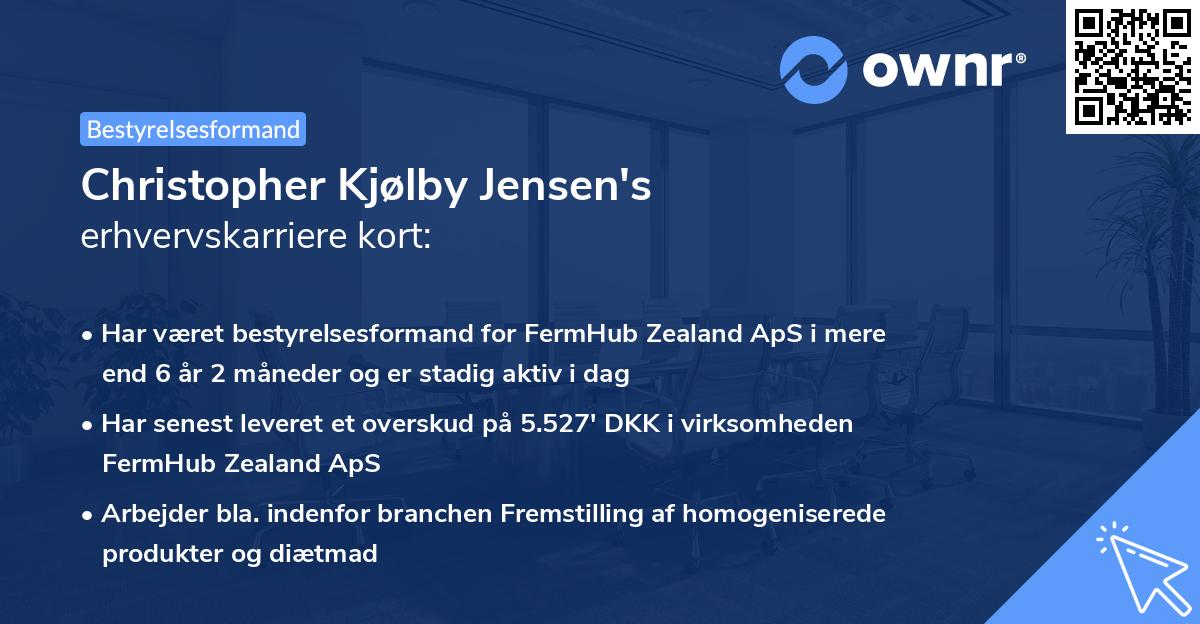 ownr®

Bestyrelsesformand

Christopher Kjølby Jensen's erhvervskarriere kort:

• Har været bestyrelsesformand for FermHub Zealand ApS i mere end 6 år 2 måneder og er stadig aktiv i dag

• Har senest leveret et overskud på 5.527' DKK i virksomheden FermHub Zealand ApS

• Arbejder bla. indenfor branchen Fremstilling af homogeniserede produkter og diætmad